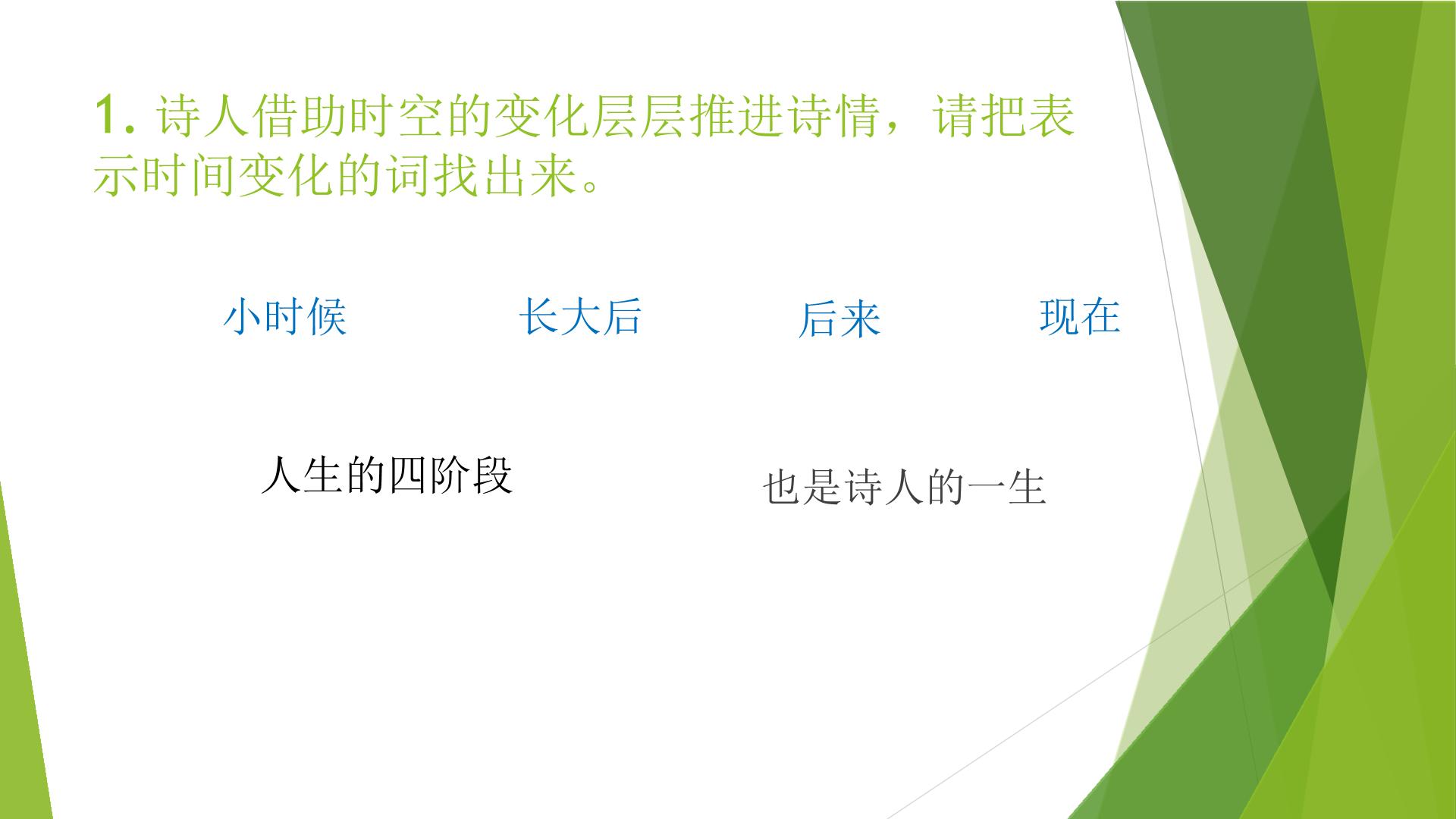 1. 诗人借助时空的变化层层推进诗情，请把表示时间变化的词找出来。

小时候 长大后 后来 现在

人生的四阶段

也是诗人的一生